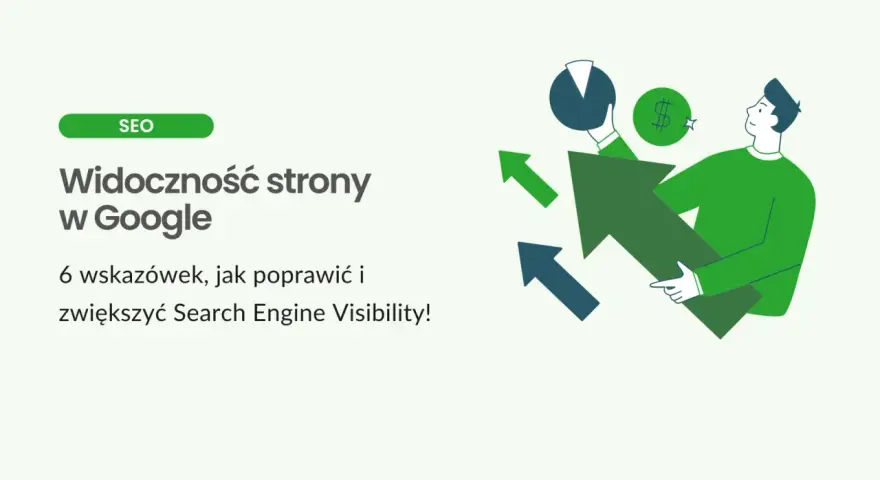 SEO

Widoczność strony w Google

6 wskazówek, jak poprawić i zwiększyć Search Engine Visibility!

$